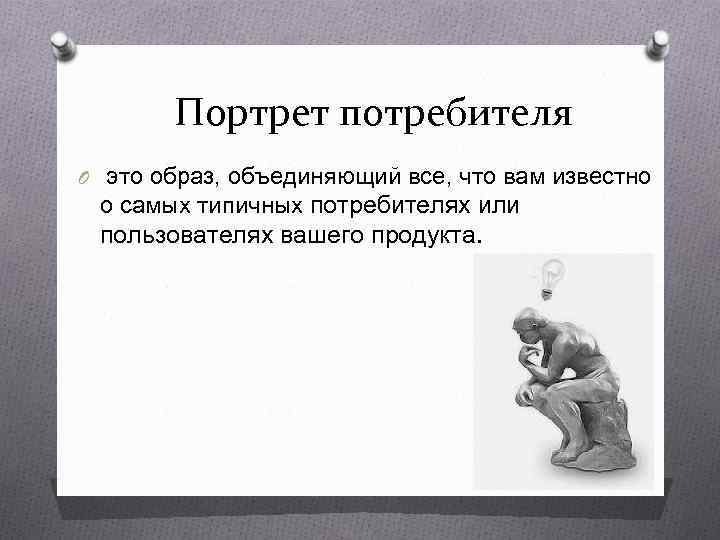 Портрет потребителя

это образ, объединяющий все, что вам известно о самых типичных потребителях или пользователях вашего продукта.